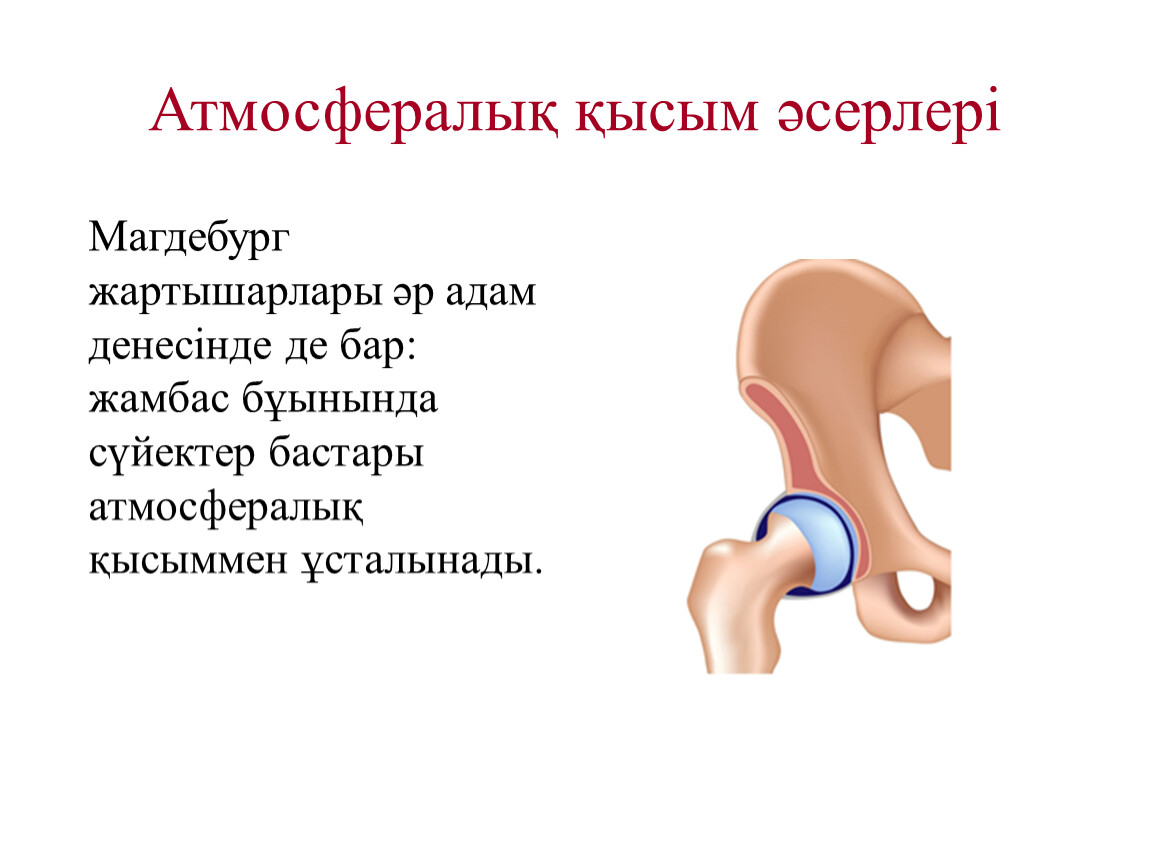 Атмосфералық қысым әсерлері

Магдебург жартышарлары әр адам денесінде де бар: жамбас бұынында сүйектер бастары атмосфералық қысыммен ұсталынады.